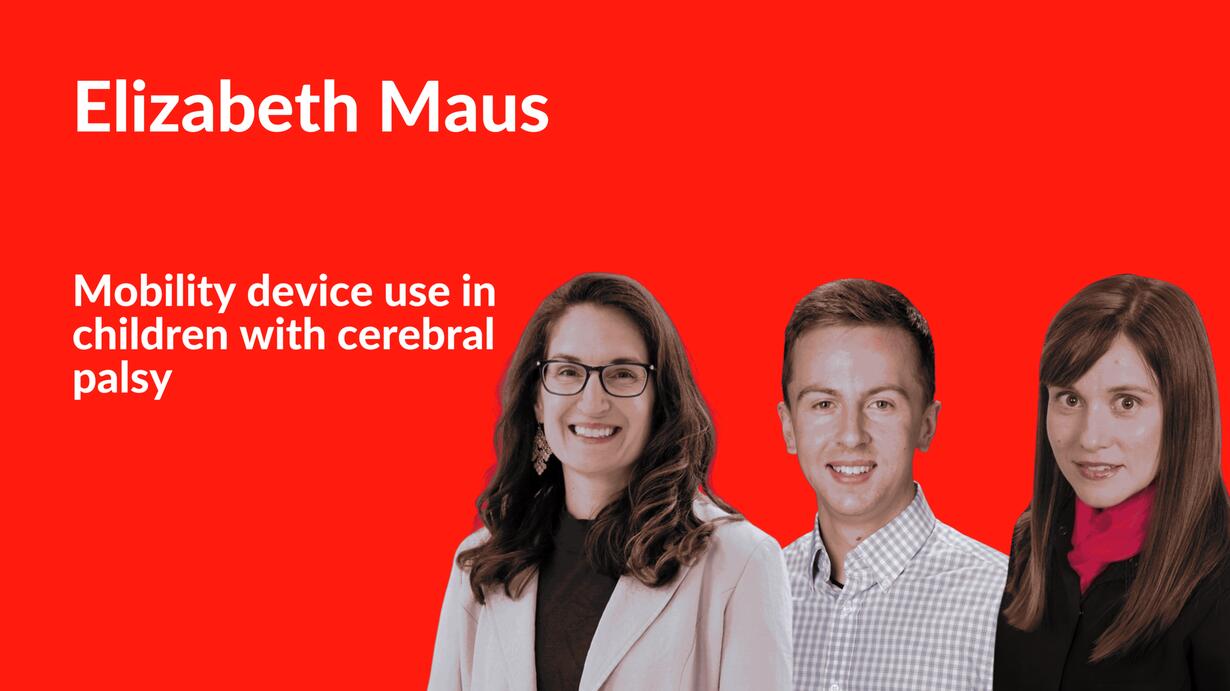 Elizabeth Maus

Mobility device use in children with cerebral palsy